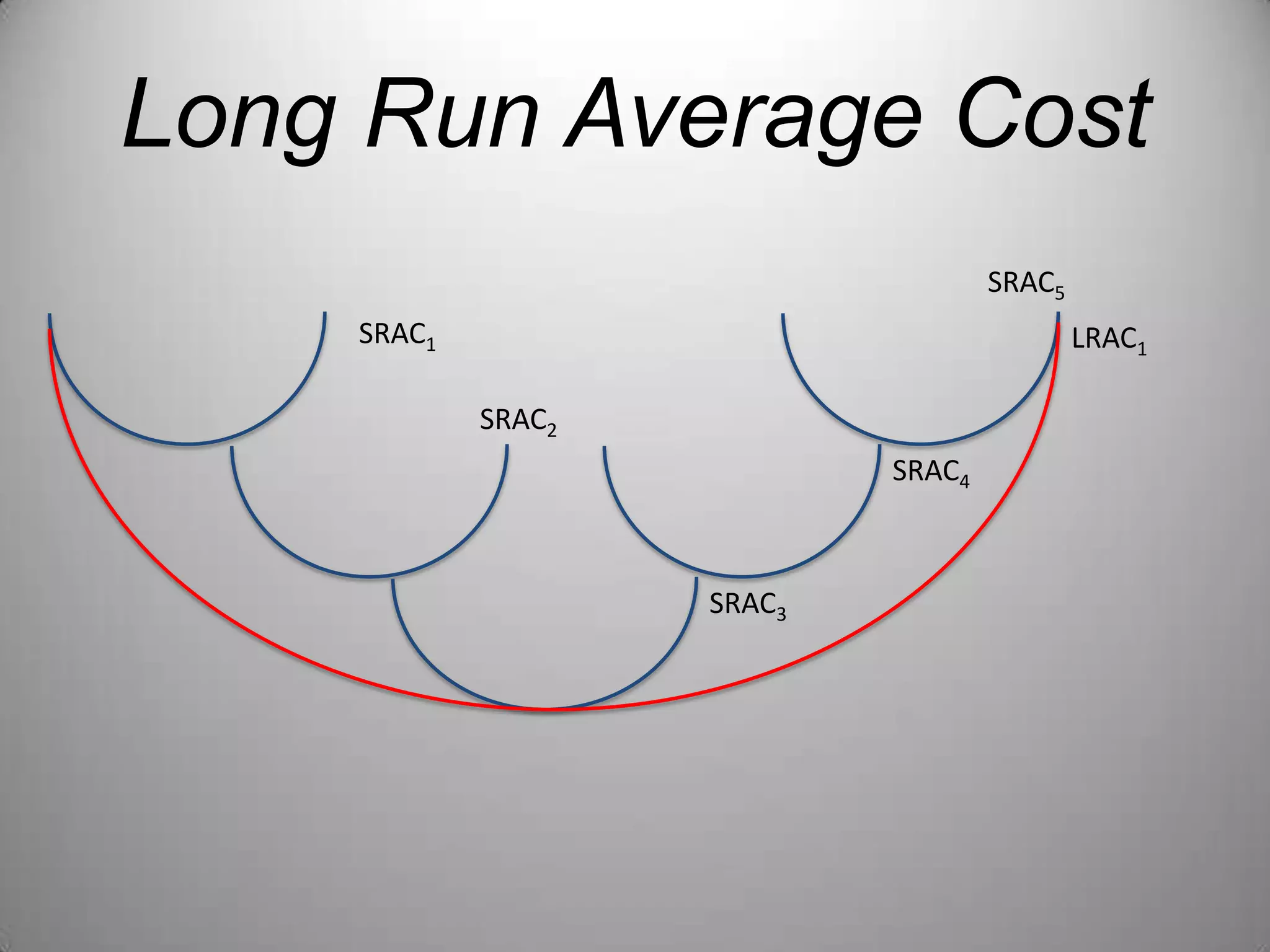 Long Run Average Cost

$SRAC_5$

$SRAC_1$

$LRAC_1$

$SRAC_2$

$SRAC_4$

$SRAC_3$